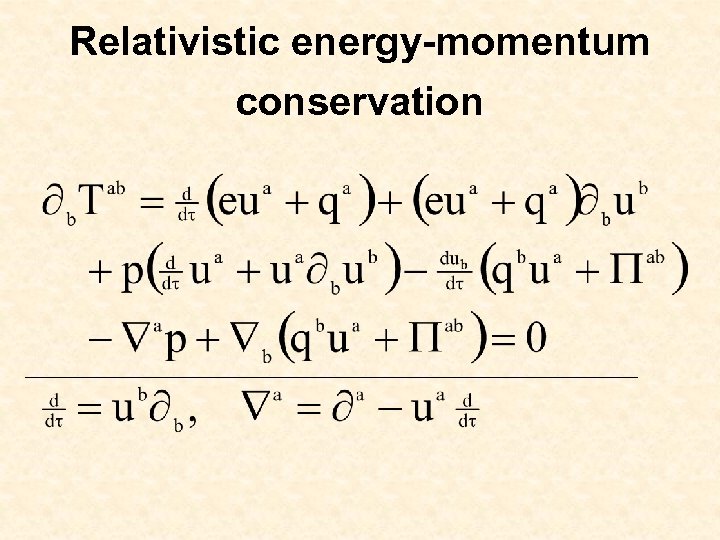 Relativistic energy-momentum conservation

$\partial_b T^{ab} = \frac{d}{d\tau}\left(eu^a + q^a\right) + \left(eu^a + q^a\right)\partial_b u^b$
$+ p\left(\frac{d}{d\tau}u^a + u^a\partial_b u^b\right) - \frac{du_b}{d\tau}\left(q^b u^a + \Pi^{ab}\right)$
$- \nabla^a p + \nabla_b\left(q^b u^a + \Pi^{ab}\right) = 0$

$\frac{d}{d\tau} = u^b\partial_b, \quad \nabla^a = \partial^a - u^a\frac{d}{d\tau}$